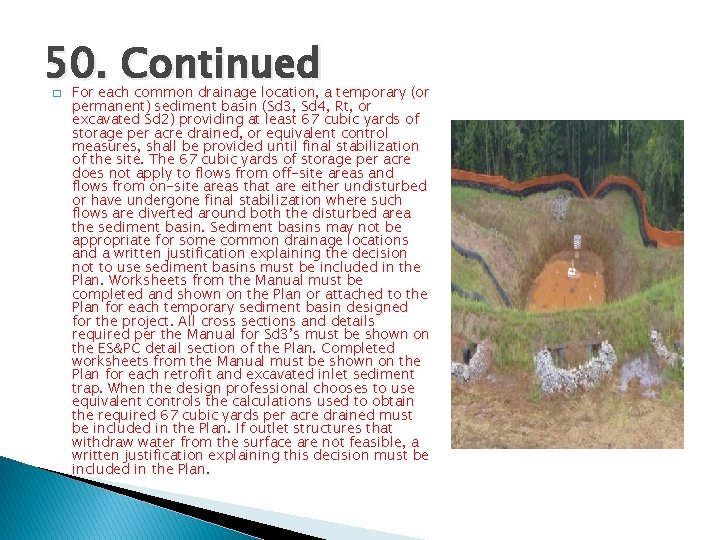 50. Continued

For each common drainage location, a temporary (or permanent) sediment basin (Sd3, Sd4, Rt, or excavated Sd2) providing at least 67 cubic yards of storage per acre drained, or equivalent control measures, shall be provided until final stabilization of the site. The 67 cubic yards of storage per acre does not apply to flows from off-site areas and flows from on-site areas that are either undisturbed or have undergone final stabilization where such flows are diverted around both the disturbed area the sediment basin. Sediment basins may not be appropriate for some common drainage locations and a written justification explaining the decision not to use sediment basins must be included in the Plan. Worksheets from the Manual must be completed and shown on the Plan or attached to the Plan for each temporary sediment basin designed for the project. All cross sections and details required per the Manual for Sd3's must be shown on the ES&PC detail section of the Plan. Completed worksheets from the Manual must be shown on the Plan for each retrofit and excavated inlet sediment trap. When the design professional chooses to use equivalent controls the calculations used to obtain the required 67 cubic yards per acre drained must be included in the Plan. If outlet structures that withdraw water from the surface are not feasible, a written justification explaining this decision must be included in the Plan.